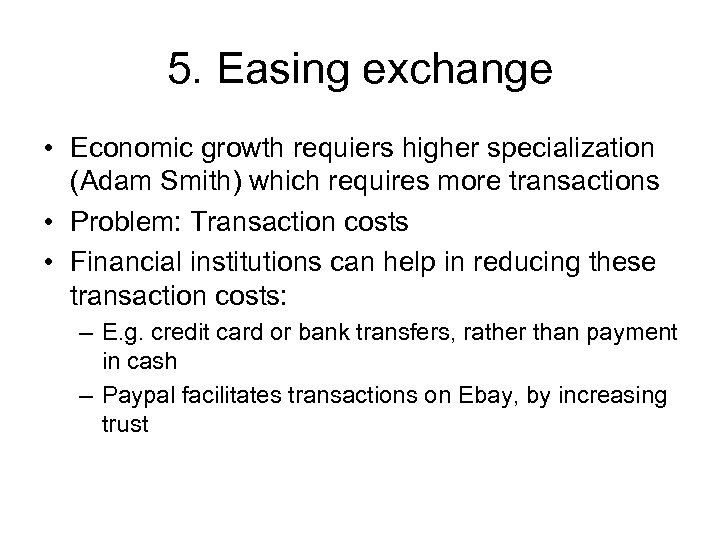 5. Easing exchange

• Economic growth requiers higher specialization (Adam Smith) which requires more transactions
• Problem: Transaction costs
• Financial institutions can help in reducing these transaction costs:
– E.g. credit card or bank transfers, rather than payment in cash
– Paypal facilitates transactions on Ebay, by increasing trust